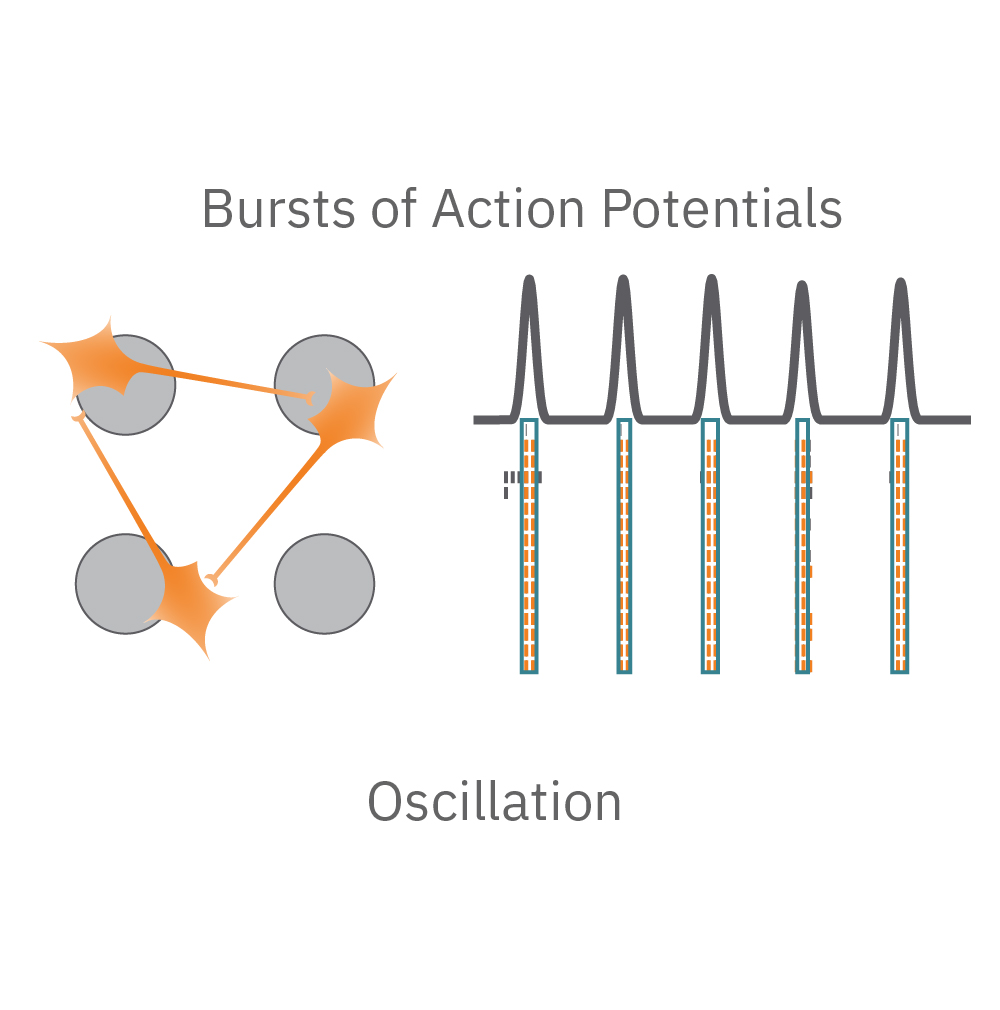 Bursts of Action Potentials

Oscillation